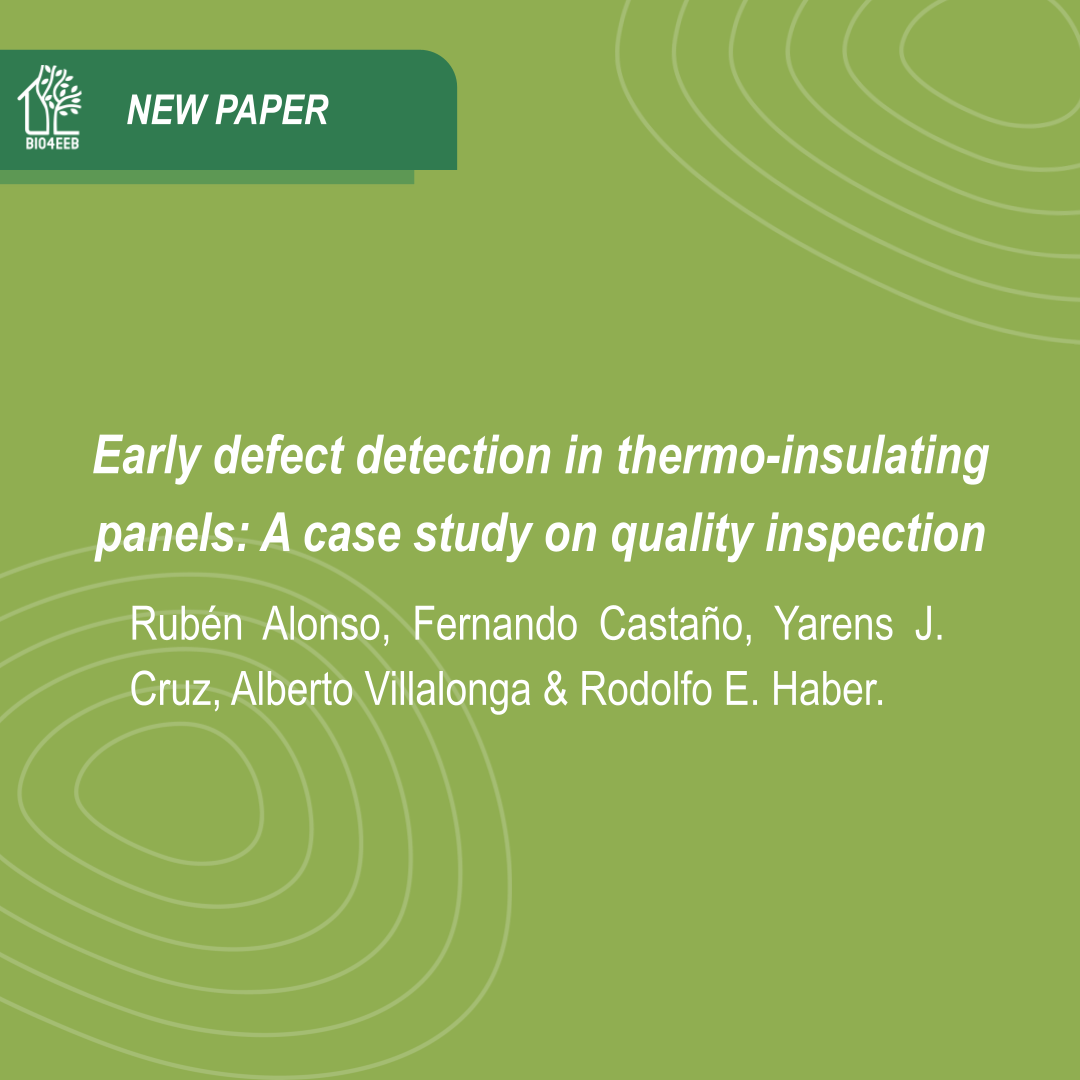 BIO4EEB

NEW PAPER

Early defect detection in thermo-insulating panels: A case study on quality inspection

Rubén Alonso, Fernando Castaño, Yarens J. Cruz, Alberto Villalonga & Rodolfo E. Haber.